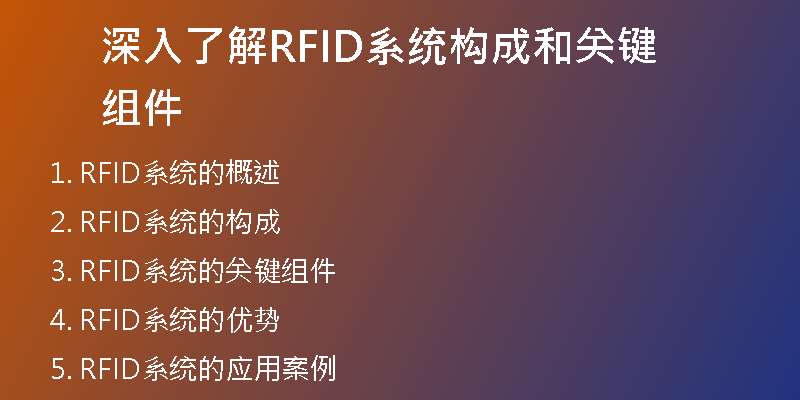 深入了解RFID系统构成和关键组件

1. RFID系统的概述
2. RFID系统的构成
3. RFID系统的关键组件
4. RFID系统的优势
5. RFID系统的应用案例